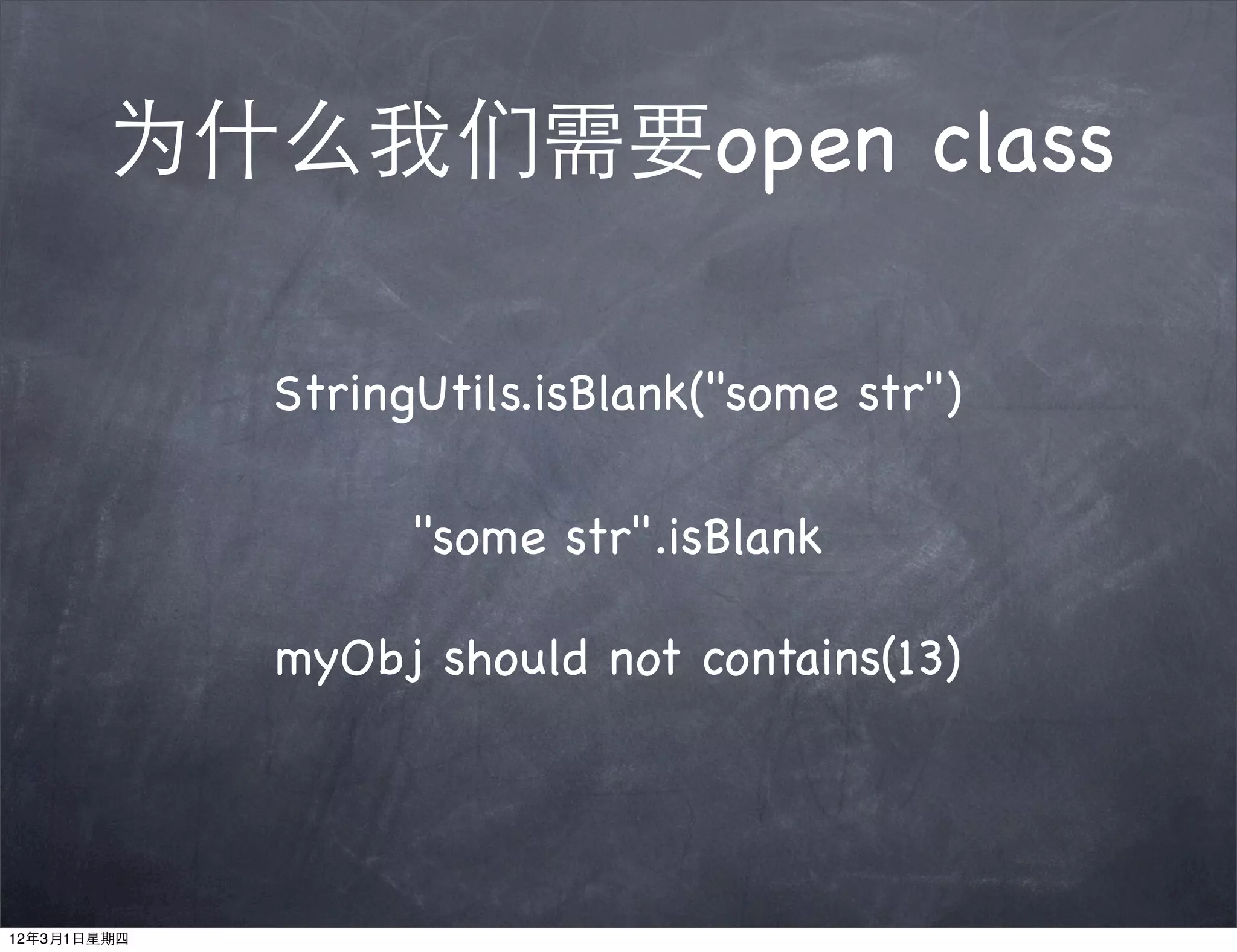 为什么我们需要open class

StringUtils.isBlank("some str")

"some str".isBlank

myObj should not contains(13)

12年3月1日星期四